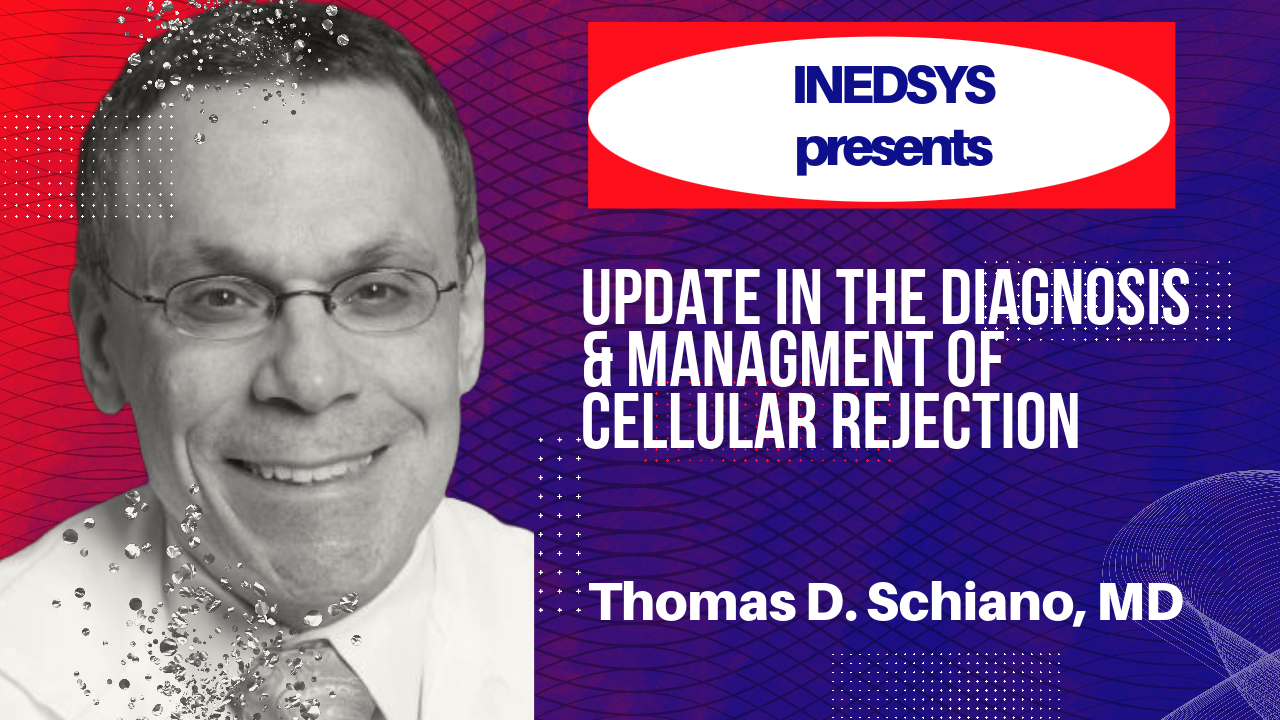 INEDSYS
presents

UPDATE IN THE DIAGNOSIS & MANAGMENT OF CELLULAR REJECTION

Thomas D. Schiano, MD